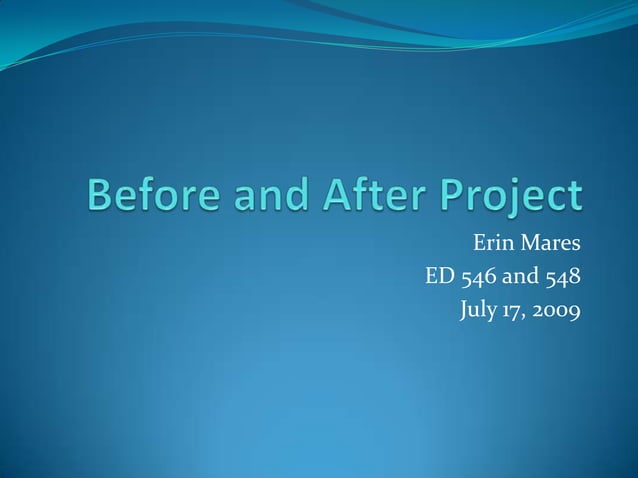 Before and After Project

Erin Mares
ED 546 and 548
July 17, 2009